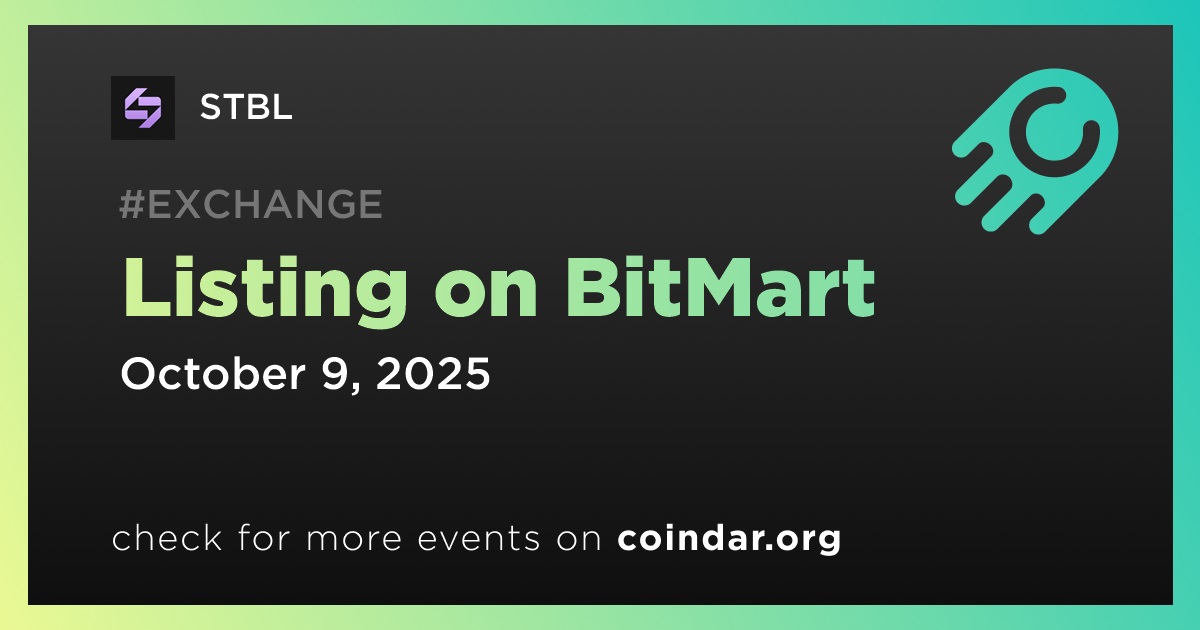 STBL

#EXCHANGE

Listing on BitMart

October 9, 2025

check for more events on coindar.org